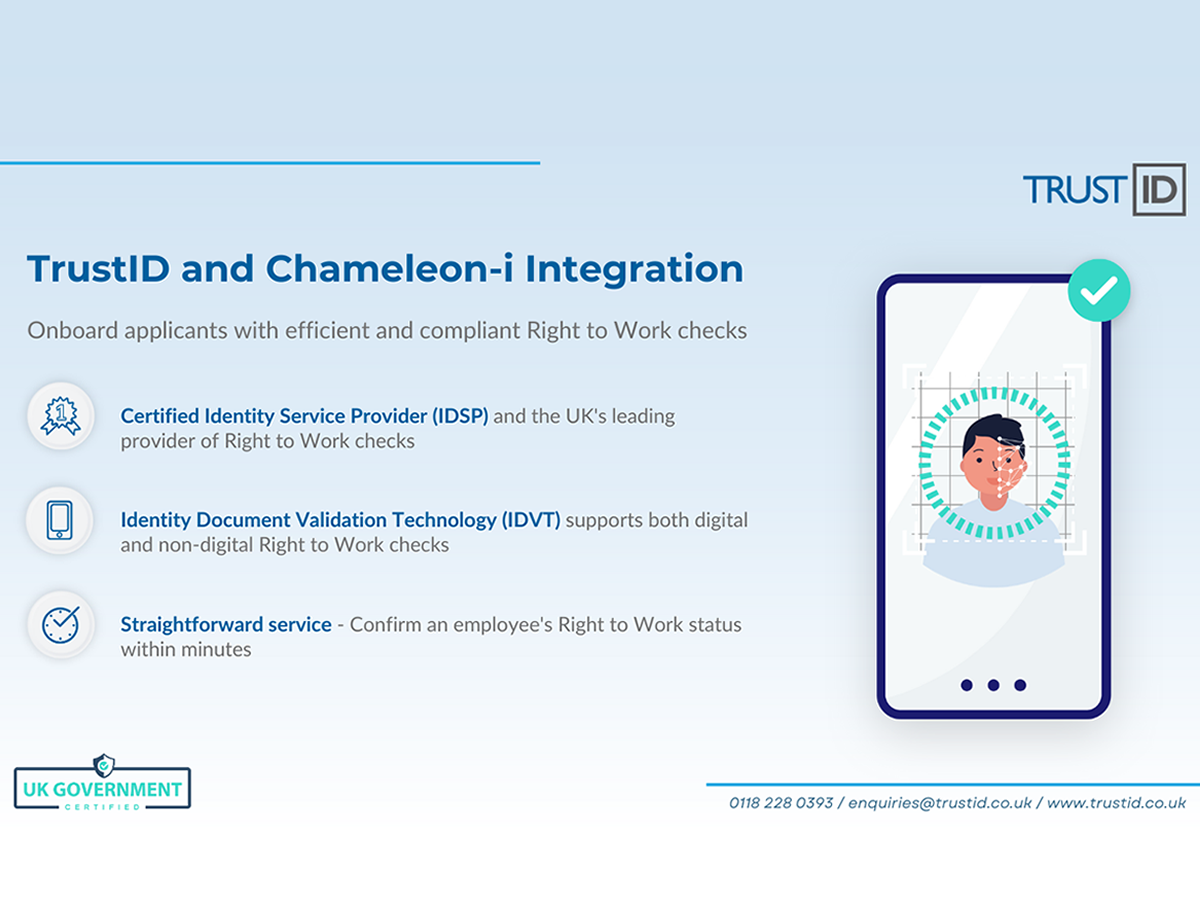 TRUST ID

TrustID and Chameleon-i Integration

Onboard applicants with efficient and compliant Right to Work checks

Certified Identity Service Provider (IDSP) and the UK's leading provider of Right to Work checks

Identity Document Validation Technology (IDVT) supports both digital and non-digital Right to Work checks

Straightforward service - Confirm an employee's Right to Work status within minutes

UK GOVERNMENT CERTIFIED

0118 228 0393 / enquiries@trustid.co.uk / www.trustid.co.uk